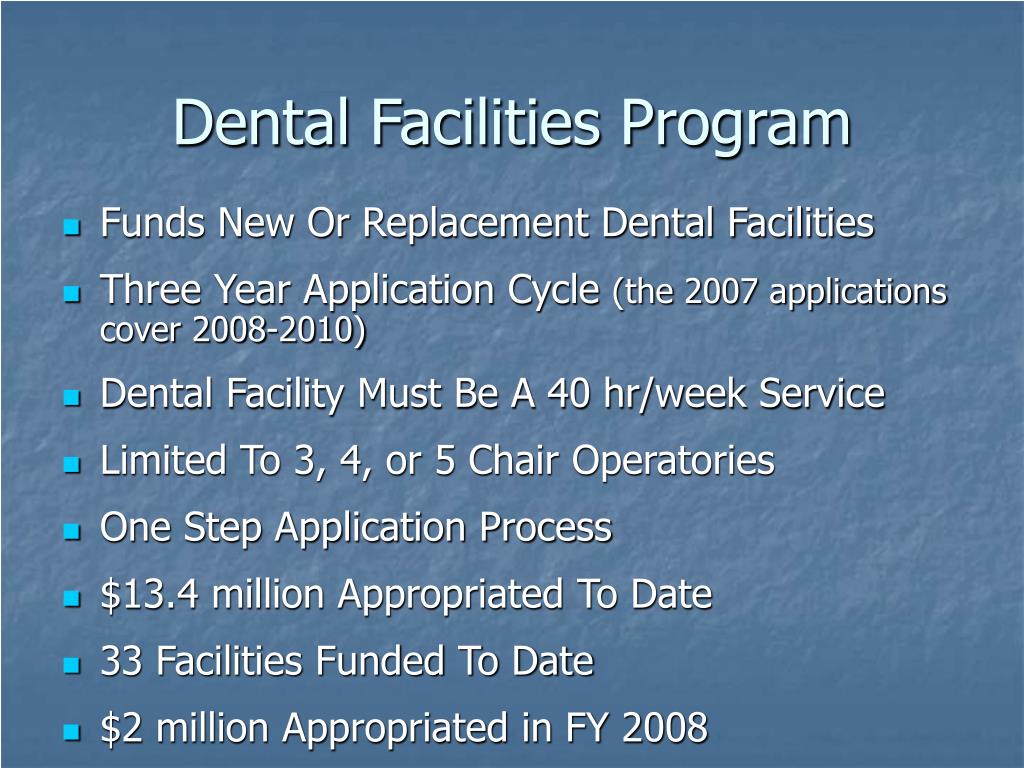 Dental Facilities Program

- Funds New Or Replacement Dental Facilities
- Three Year Application Cycle (the 2007 applications cover 2008-2010)
- Dental Facility Must Be A 40 hr/week Service
- Limited To 3, 4, or 5 Chair Operatories
- One Step Application Process
- \$13.4 million Appropriated To Date
- 33 Facilities Funded To Date
- \$2 million Appropriated in FY 2008